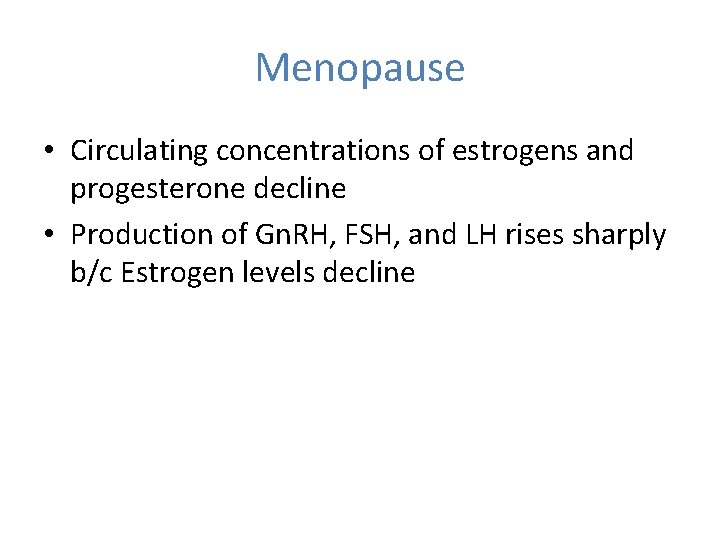 Menopause

• Circulating concentrations of estrogens and progesterone decline
• Production of GnRH, FSH, and LH rises sharply b/c Estrogen levels decline